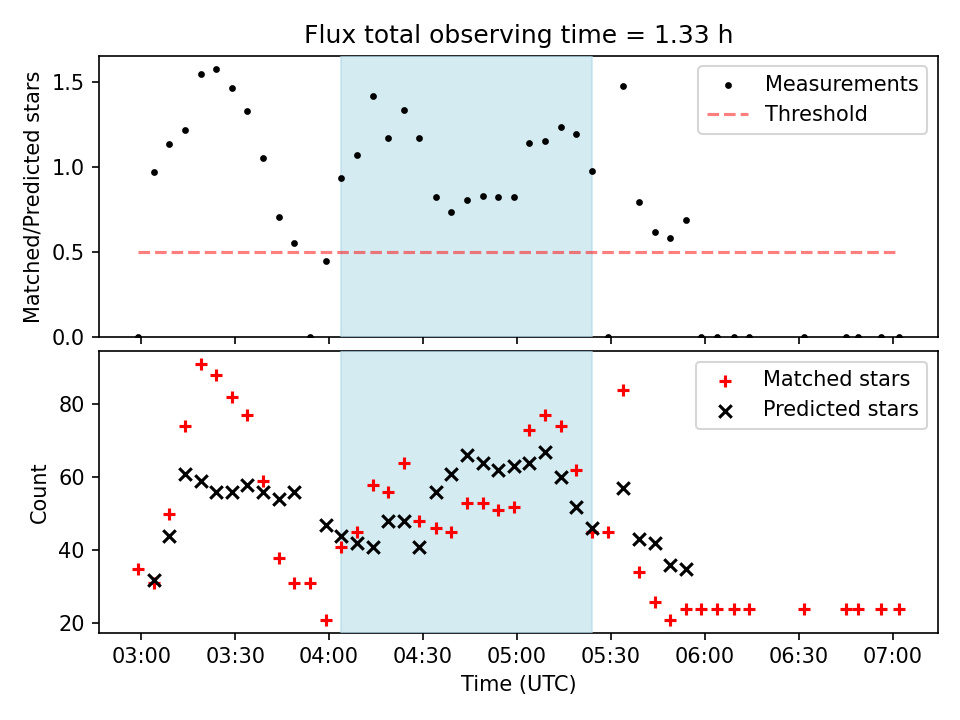 Flux total observing time = 1.33 h

Matched/Predicted stars

1.5
1.0
0.5
0.0

Measurements
Threshold

Count

80
60
40
20

Matched stars
Predicted stars

03:00 03:30 04:00 04:30 05:00 05:30 06:00 06:30 07:00

Time (UTC)